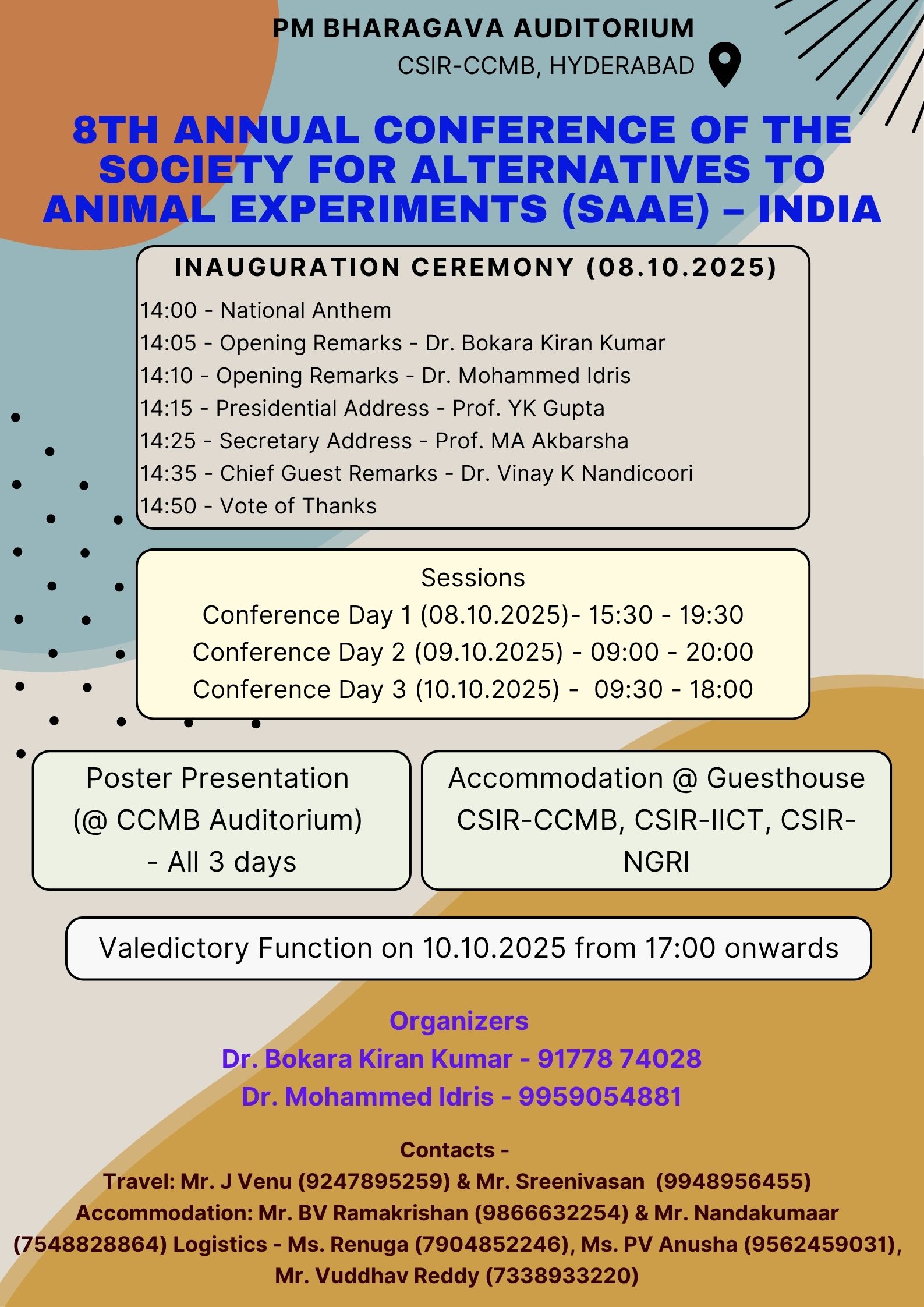 PM BHARAGAVA AUDITORIUM
CSIR-CCMB, HYDERABAD

8TH ANNUAL CONFERENCE OF THE SOCIETY FOR ALTERNATIVES TO ANIMAL EXPERIMENTS (SAAE) – INDIA

INAUGURATION CEREMONY (08.10.2025)
14:00 - National Anthem
14:05 - Opening Remarks - Dr. Bokara Kiran Kumar
14:10 - Opening Remarks - Dr. Mohammed Idris
14:15 - Presidential Address - Prof. YK Gupta
14:25 - Secretary Address - Prof. MA Akbarsha
14:35 - Chief Guest Remarks - Dr. Vinay K Nandicoori
14:50 - Vote of Thanks

Sessions
Conference Day 1 (08.10.2025)- 15:30 - 19:30
Conference Day 2 (09.10.2025) - 09:00 - 20:00
Conference Day 3 (10.10.2025) - 09:30 - 18:00

Poster Presentation (@ CCMB Auditorium) - All 3 days

Accommodation @ Guesthouse CSIR-CCMB, CSIR-IICT, CSIR-NGRI

Valedictory Function on 10.10.2025 from 17:00 onwards

Organizers
Dr. Bokara Kiran Kumar - 91778 74028
Dr. Mohammed Idris - 9959054881

Contacts -
Travel: Mr. J Venu (9247895259) & Mr. Sreenivasan (9948956455)
Accommodation: Mr. BV Ramakrishan (9866632254) & Mr. Nandakumaar (7548828864) Logistics - Ms. Renuga (7904852246), Ms. PV Anusha (9562459031), Mr. Vuddhav Reddy (7338933220)